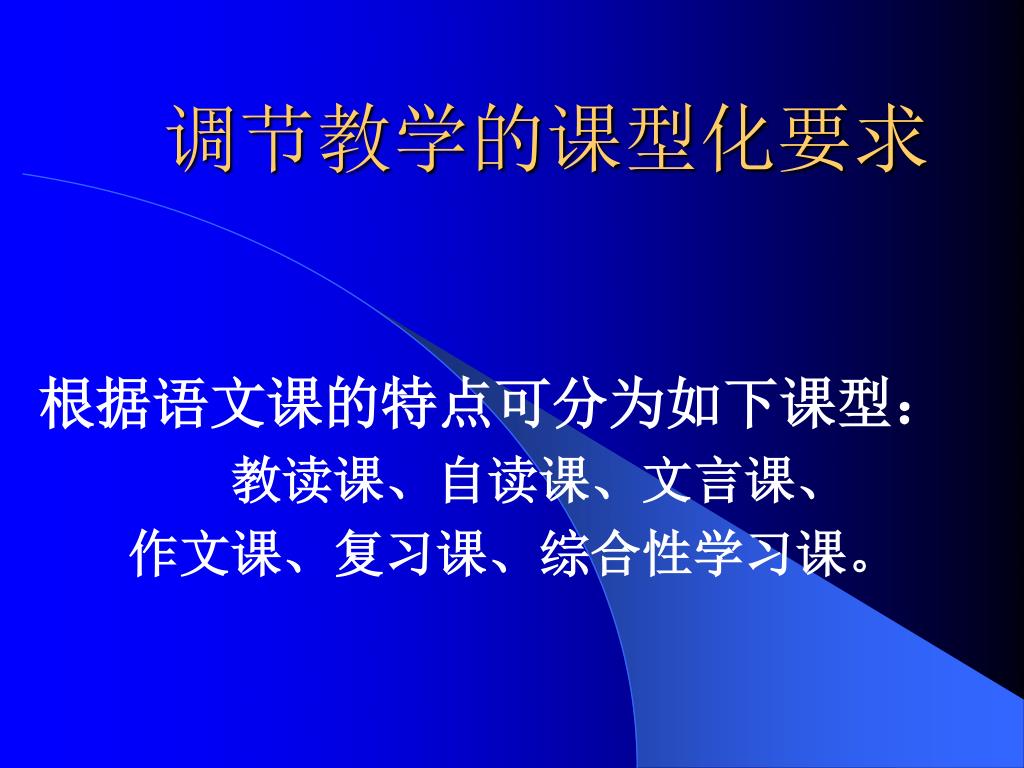 调节教学的课型化要求

根据语文课的特点可分为如下课型：
教读课、自读课、文言课、
作文课、复习课、综合性学习课。